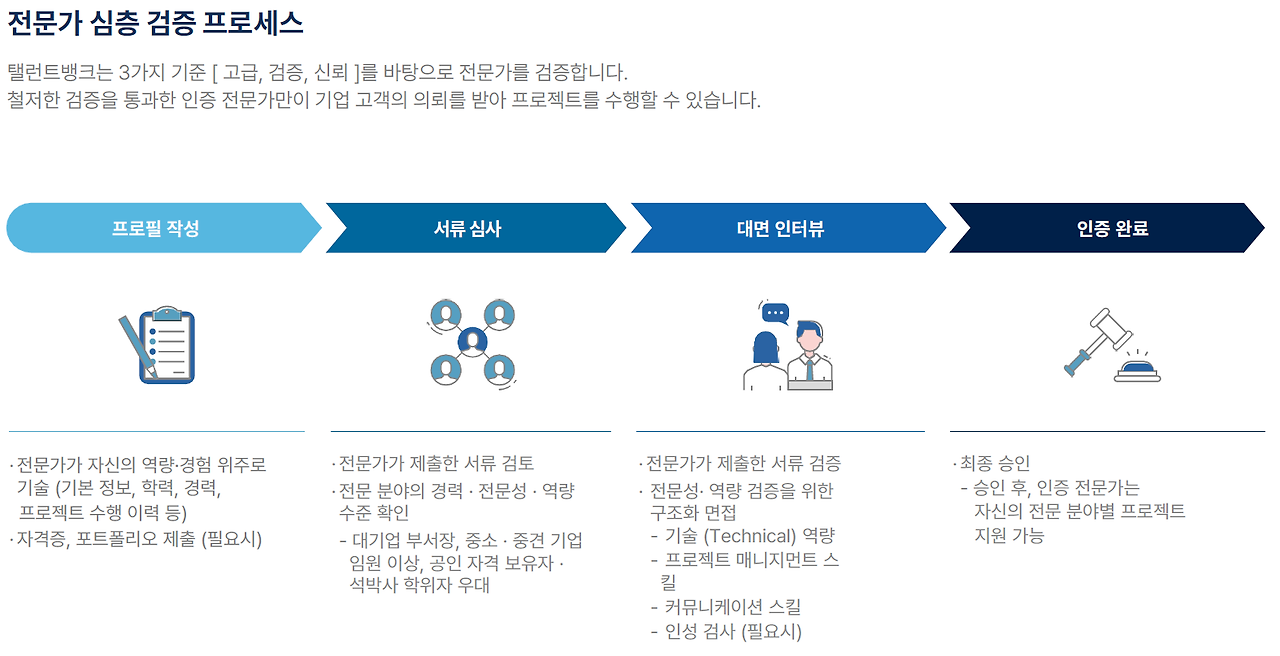 전문가 심층 검증 프로세스

탤런트뱅크는 3가지 기준 [ 고급, 검증, 신뢰 ]를 바탕으로 전문가를 검증합니다.
철저한 검증을 통과한 인증 전문가만이 기업 고객의 의뢰를 받아 프로젝트를 수행할 수 있습니다.

프로필 작성

서류 심사

대면 인터뷰

인증 완료

· 전문가가 자신의 역량·경험 위주로 기술 (기본 정보, 학력, 경력, 프로젝트 수행 이력 등)
· 자격증, 포트폴리오 제출 (필요시)

· 전문가가 제출한 서류 검토
· 전문 분야의 경력 · 전문성 · 역량 수준 확인
- 대기업 부서장, 중소 · 중견 기업 임원 이상, 공인 자격 보유자 · 석박사 학위자 우대

· 전문가가 제출한 서류 검증
· 전문성· 역량 검증을 위한 구조화 면접
- 기술 (Technical) 역량
- 프로젝트 매니지먼트 스킬
- 커뮤니케이션 스킬
- 인성 검사 (필요시)

· 최종 승인
- 승인 후, 인증 전문가는 자신의 전문 분야별 프로젝트 지원 가능